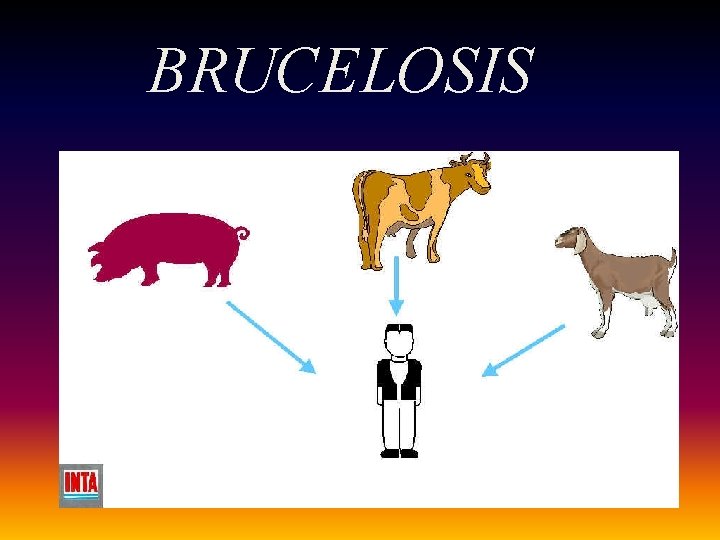 BRUCELOSIS

INTA